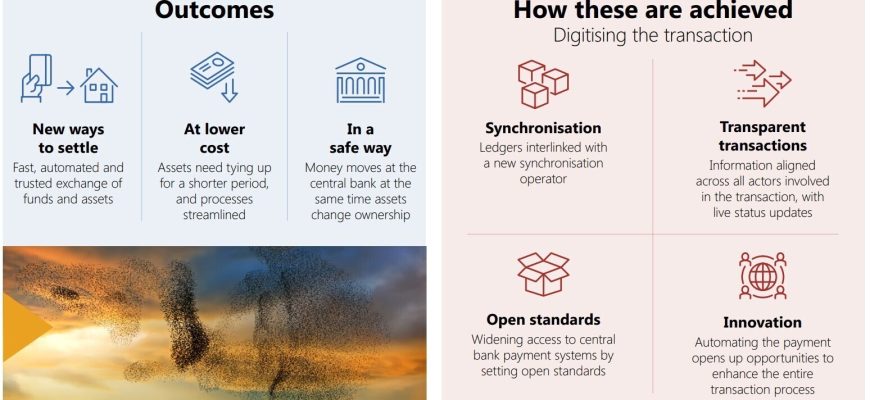 Outcomes

New ways to settle
Fast, automated and trusted exchange of funds and assets

At lower cost
Assets need tying up for a shorter period, and processes streamlined

In a safe way
Money moves at the central bank at the same time assets change ownership

How these are achieved
Digitising the transaction

Synchronisation
Ledgers interlinked with a new synchronisation operator

Transparent transactions
Information aligned across all actors involved in the transaction, with live status updates

Open standards
Widening access to central bank payment systems by setting open standards

Innovation
Automating the payment opens up opportunities to enhance the entire transaction process